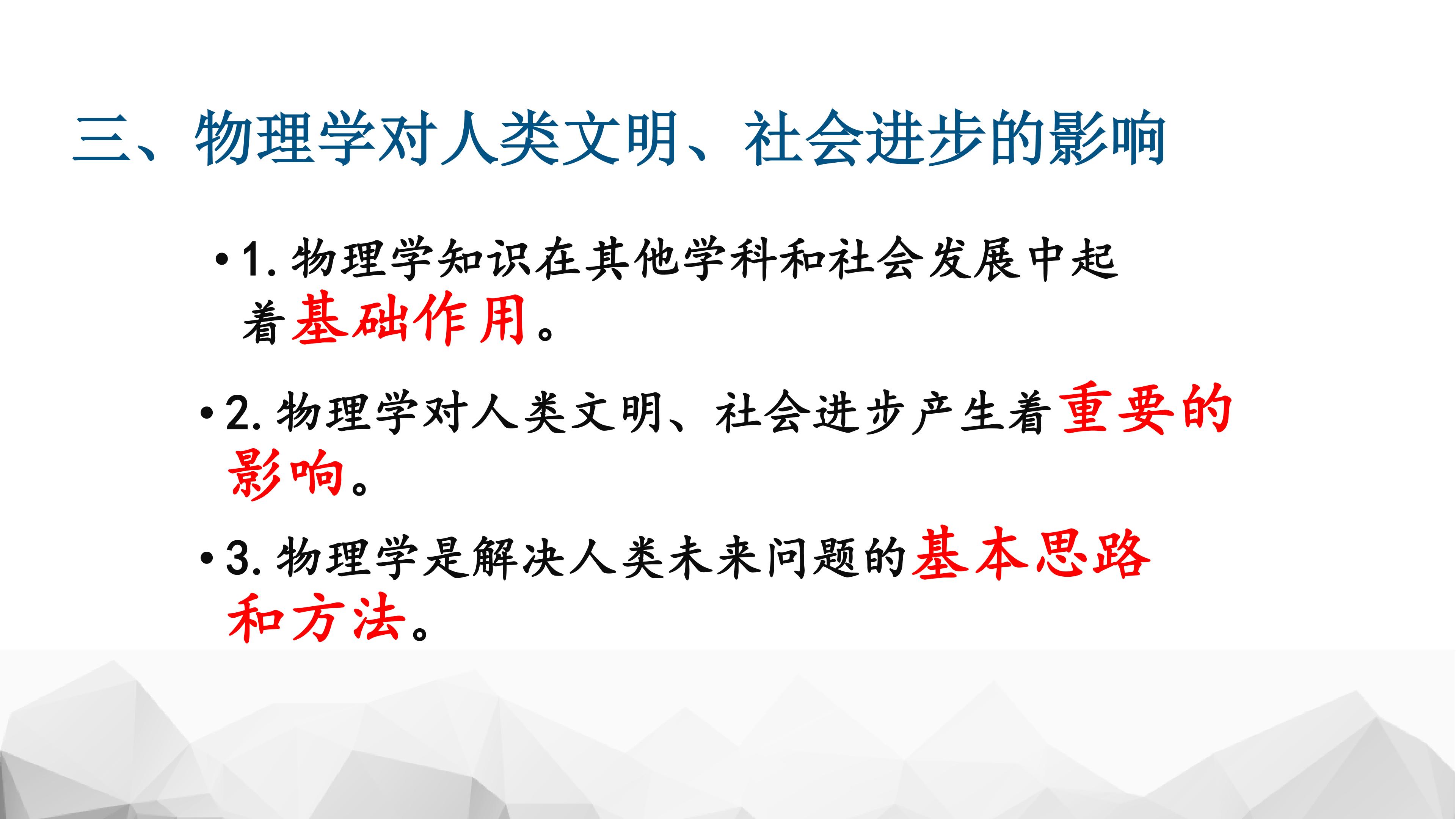 三、物理学对人类文明、社会进步的影响

• 1. 物理学知识在其他学科和社会发展中起着基础作用。

• 2. 物理学对人类文明、社会进步产生着重要的影响。

• 3. 物理学是解决人类未来问题的基本思路和方法。